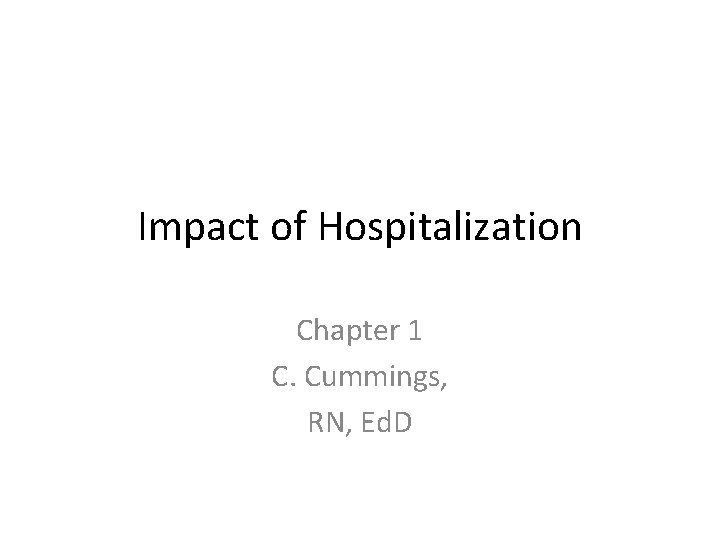 Impact of Hospitalization

Chapter 1
C. Cummings,
RN, EdD